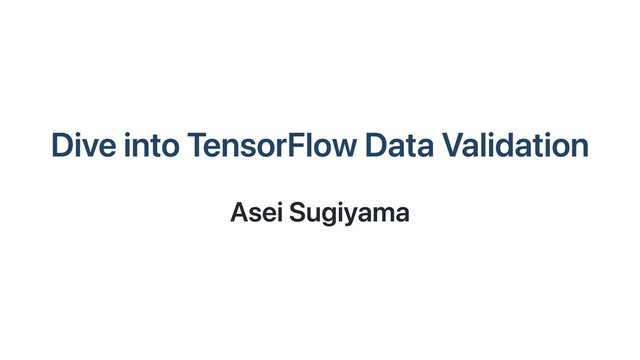 Dive into TensorFlow Data Validation

Asei Sugiyama